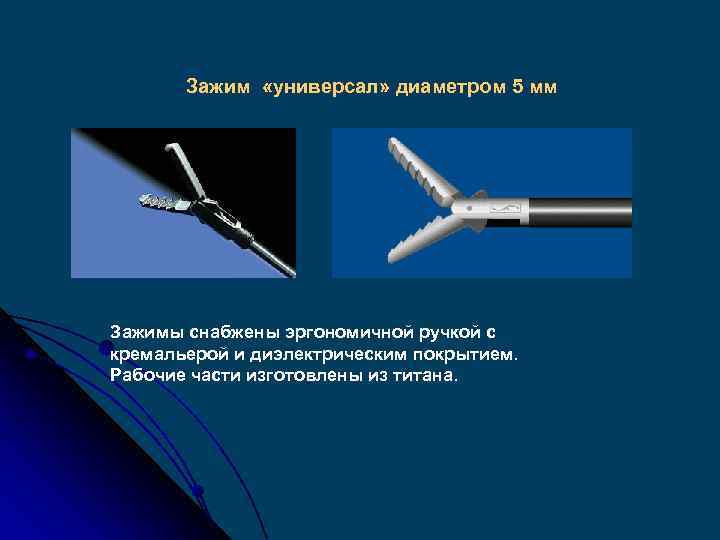 Зажим «универсал» диаметром 5 мм

Зажимы снабжены эргономичной ручкой с кремальерой и диэлектрическим покрытием. Рабочие части изготовлены из титана.